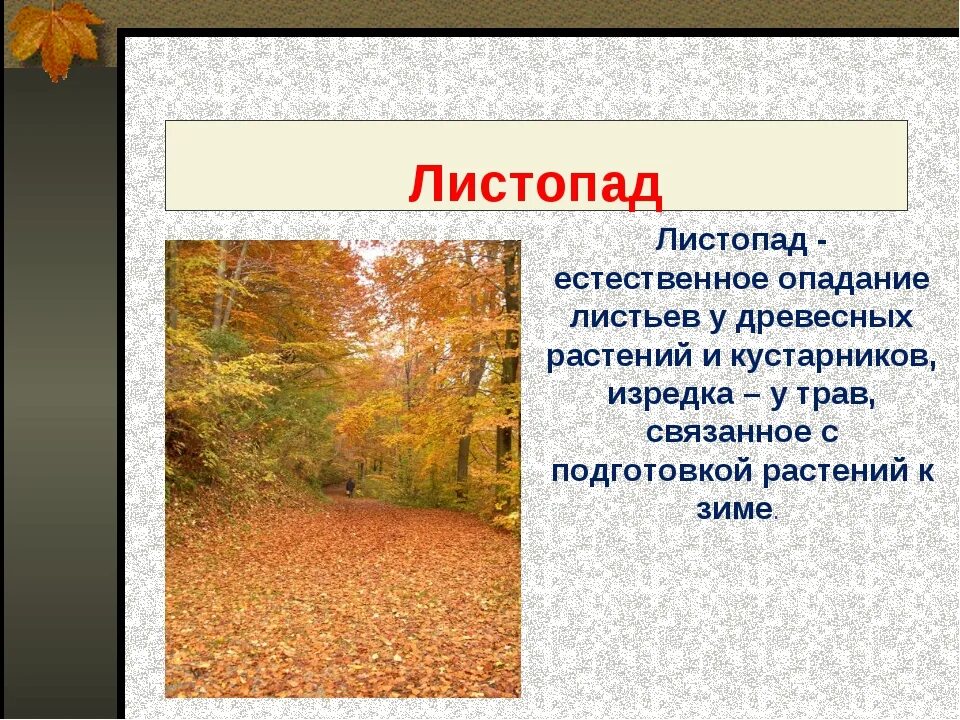 Листопад

Листопад - естественное опадание листьев у древесных растений и кустарников, изредка – у трав, связанное с подготовкой растений к зиме.